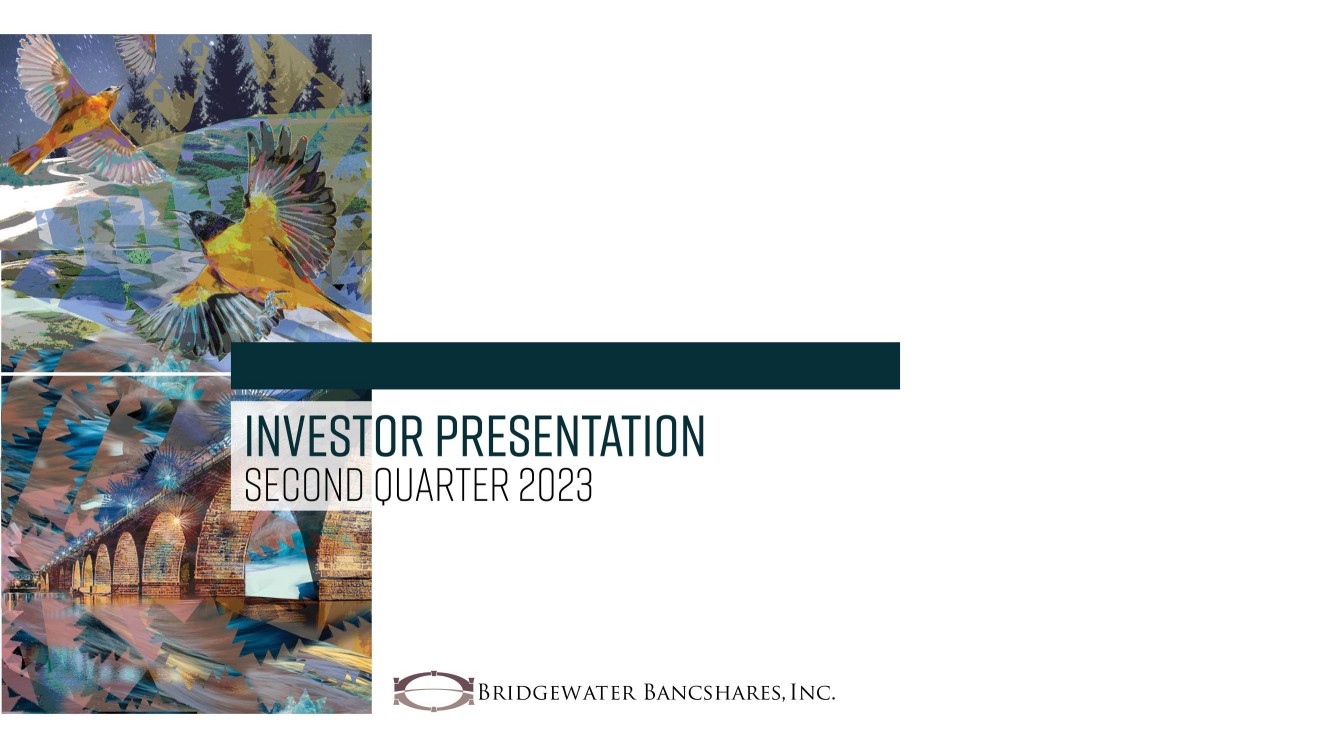 INVESTOR PRESENTATION
SECOND QUARTER 2023

BRIDGEWATER BANCSHARES, INC.